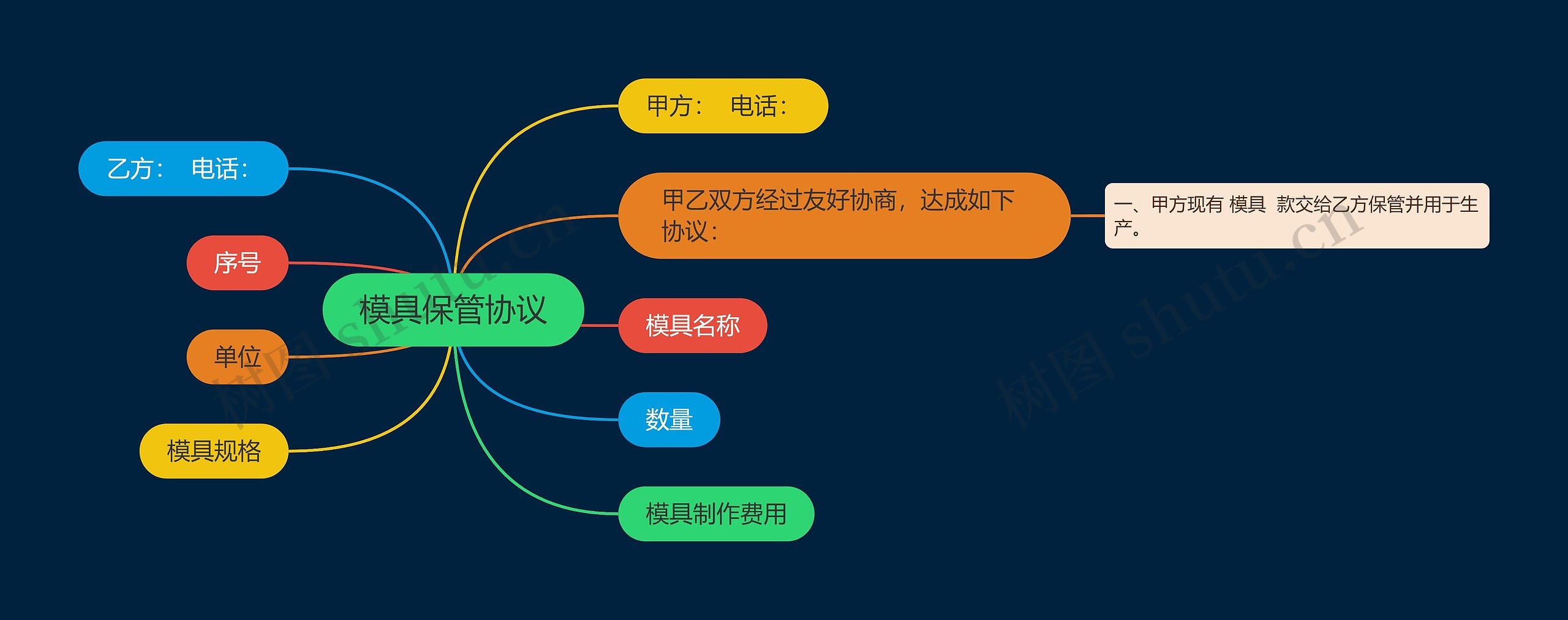 模具保管协议

甲方： 电话：

甲乙双方经过友好协商，达成如下协议：

一、甲方现有 模具 款交给乙方保管并用于生产。

模具名称

数量

模具制作费用

乙方： 电话：

序号

单位

模具规格

树图 shutu.cn

树图 shutu.cn